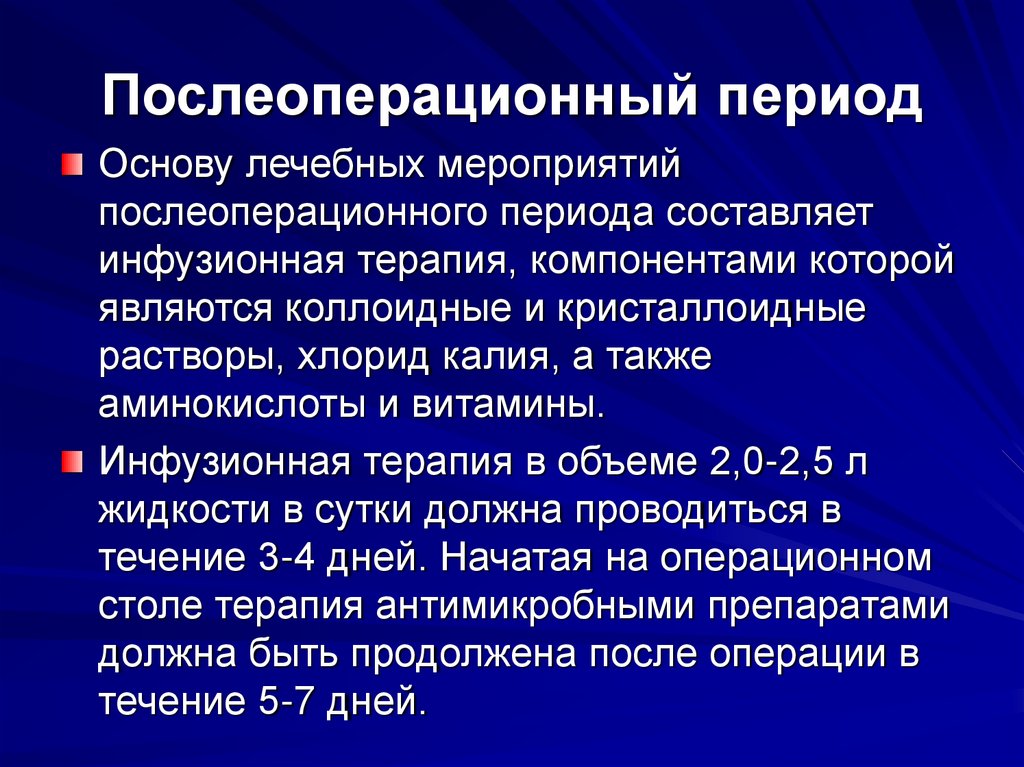 Послеоперационный период

Основу лечебных мероприятий послеоперационного периода составляет инфузионная терапия, компонентами которой являются коллоидные и кристаллоидные растворы, хлорид калия, а также аминокислоты и витамины.

Инфузионная терапия в объеме 2,0-2,5 л жидкости в сутки должна проводиться в течение 3-4 дней. Начатая на операционном столе терапия антимикробными препаратами должна быть продолжена после операции в течение 5-7 дней.